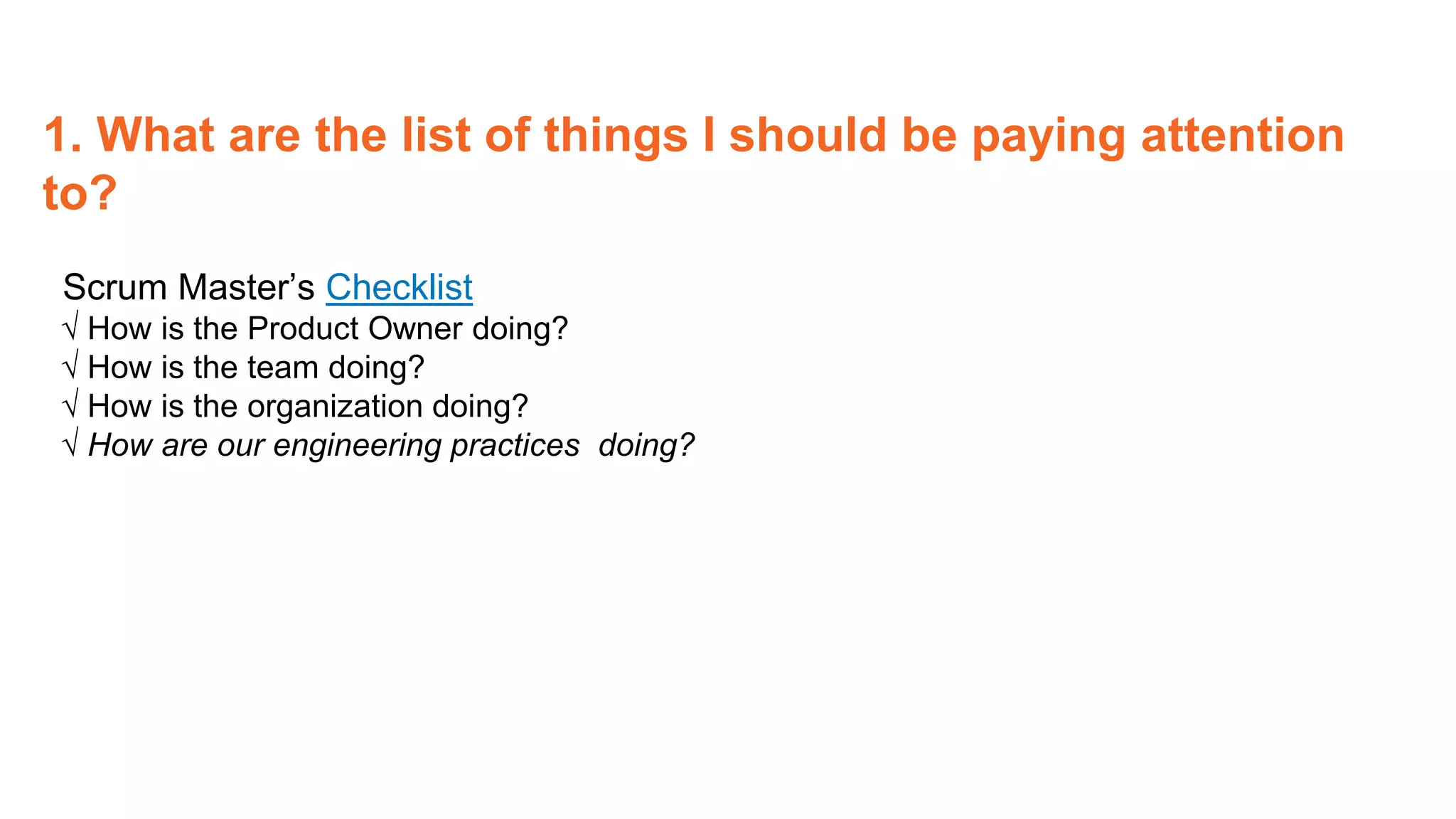 1. What are the list of things I should be paying attention to?

Scrum Master's Checklist
√ How is the Product Owner doing?
√ How is the team doing?
√ How is the organization doing?
√ How are our engineering practices doing?